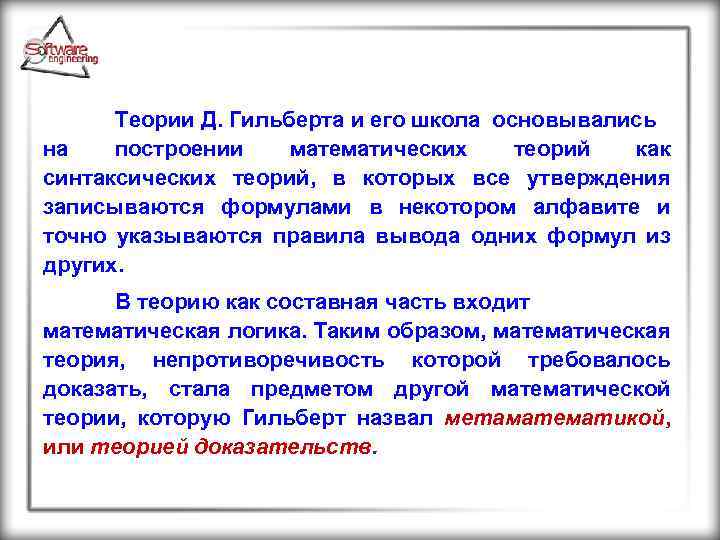 Software engineering

Теории Д. Гильберта и его школа основывались на построении математических теорий как синтаксических теорий, в которых все утверждения записываются формулами в некотором алфавите и точно указываются правила вывода одних формул из других.

В теорию как составная часть входит математическая логика. Таким образом, математическая теория, непротиворечивость которой требовалось доказать, стала предметом другой математической теории, которую Гильберт назвал метаматематикой, или теорией доказательств.